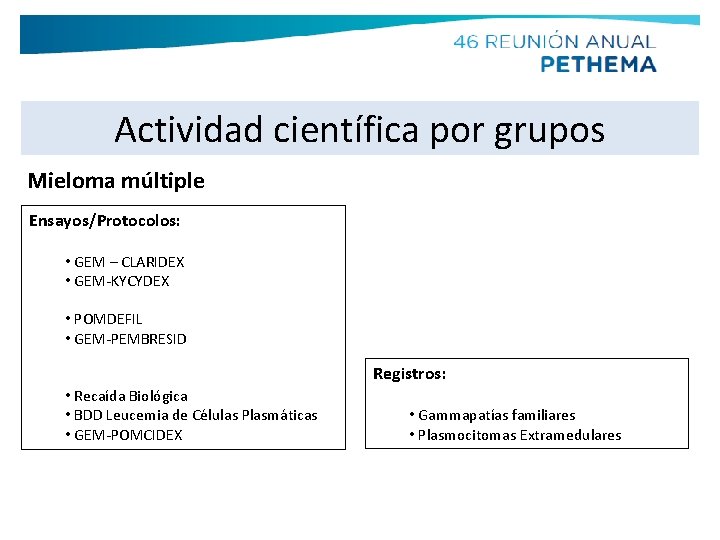 46 REUNIÓN ANUAL
PETHEMA

Actividad científica por grupos

Mieloma múltiple

Ensayos/Protocolos:

• GEM – CLARIDEX
• GEM-KYCYDEX

• POMDEFIL
• GEM-PEMBRESID

• Recaída Biológica
• BDD Leucemia de Células Plasmáticas
• GEM-POMCIDEX

Registros:

• Gammapatías familiares
• Plasmocitomas Extramedulares